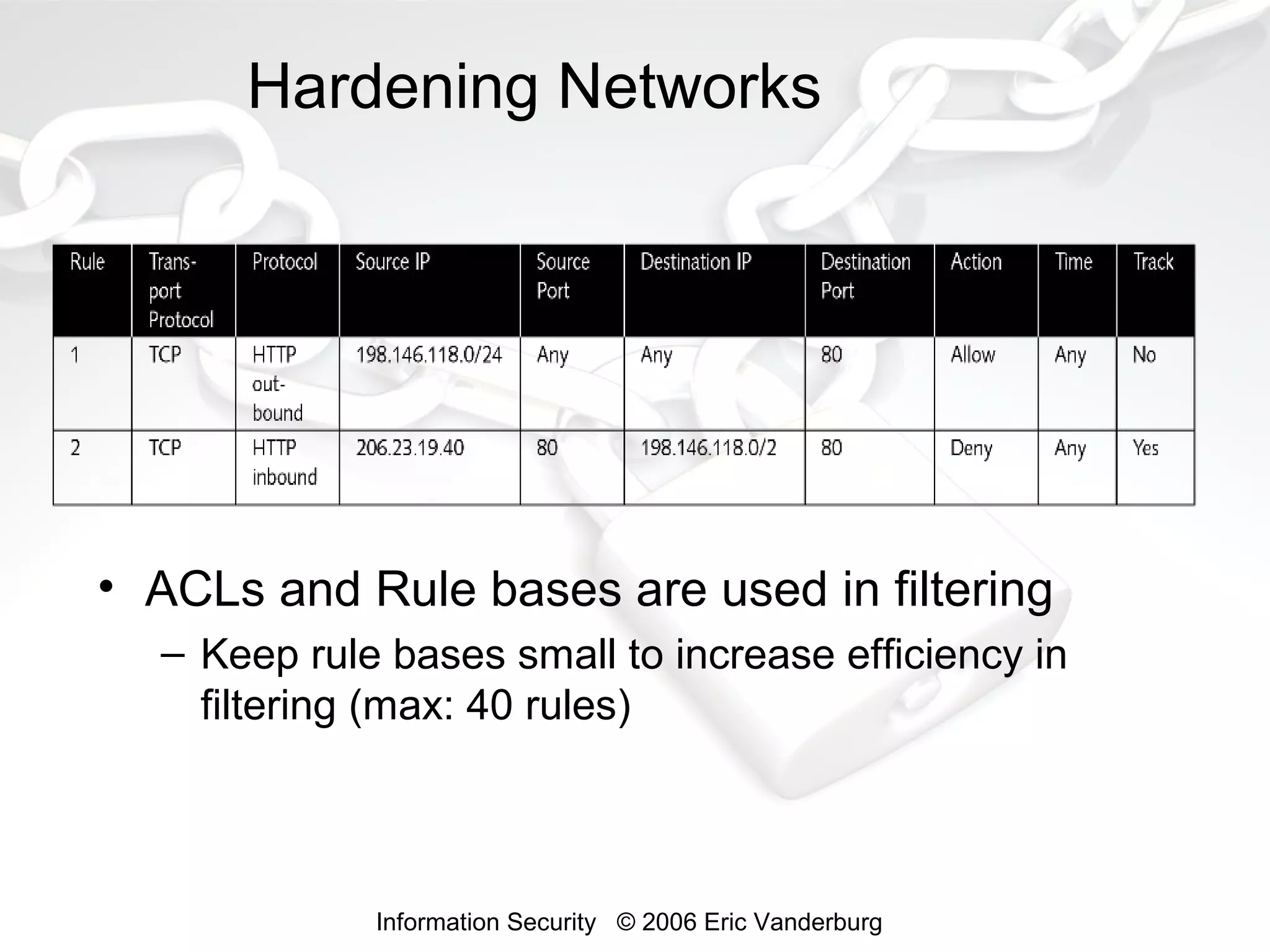 Hardening Networks

| Rule | Transport Protocol | Protocol | Source IP | Source Port | Destination IP | Destination Port | Action | Time | Track |
|---|---|---|---|---|---|---|---|---|---|
| 1 | TCP | HTTP outbound | 198.146.118.0/24 | Any | Any | 80 | Allow | Any | No |
| 2 | TCP | HTTP inbound | 206.23.19.40 | 80 | 198.146.118.0/2 | 80 | Deny | Any | Yes |

• ACLs and Rule bases are used in filtering
– Keep rule bases small to increase efficiency in filtering (max: 40 rules)

Information Security © 2006 Eric Vanderburg